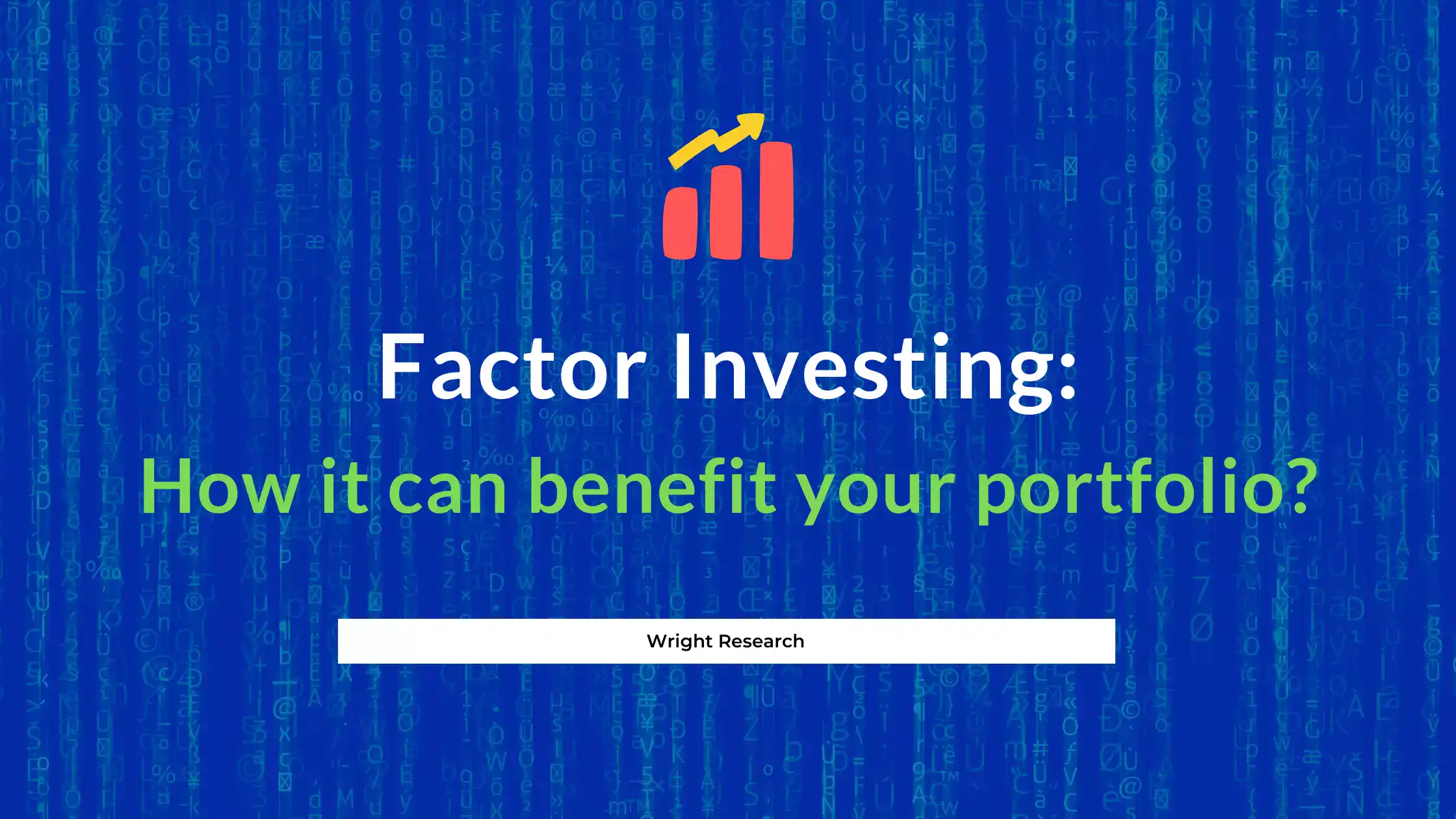 Factor Investing:
How it can benefit your portfolio?

Wright Research